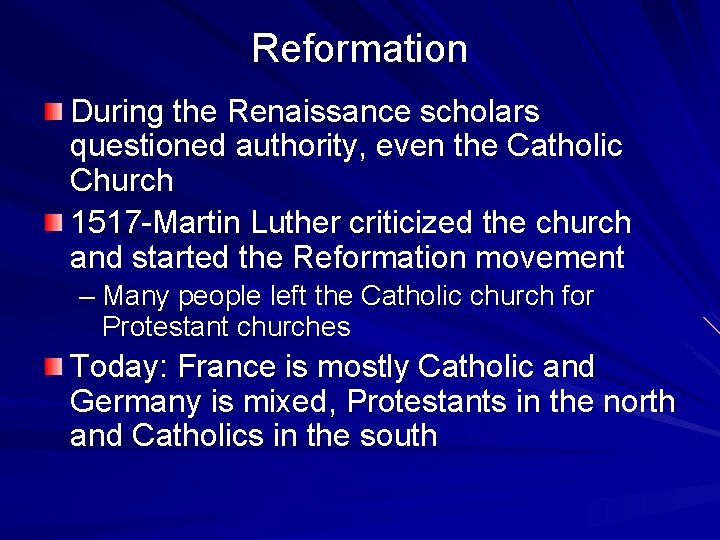 Reformation

During the Renaissance scholars questioned authority, even the Catholic Church

1517-Martin Luther criticized the church and started the Reformation movement

– Many people left the Catholic church for Protestant churches

Today: France is mostly Catholic and Germany is mixed, Protestants in the north and Catholics in the south